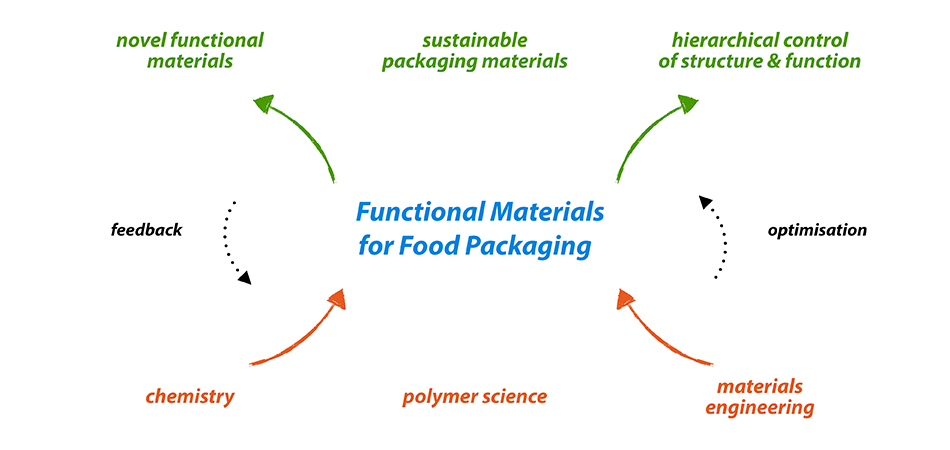 novel functional materials

sustainable packaging materials

hierarchical control of structure & function

feedback

Functional Materials for Food Packaging

optimisation

chemistry

polymer science

materials engineering